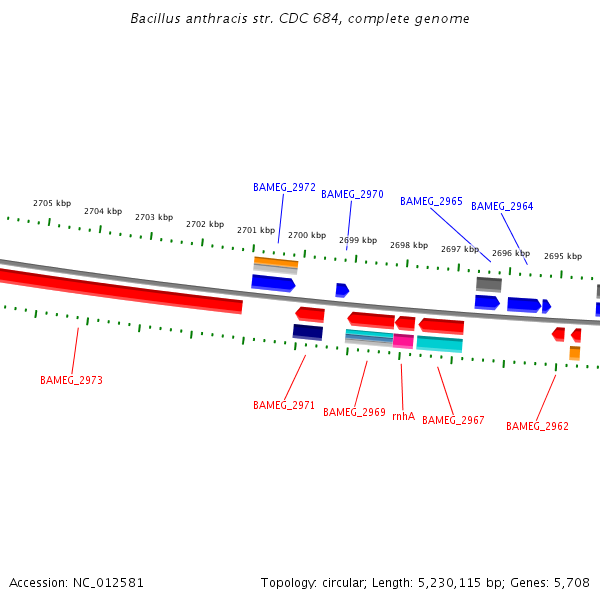 Bacillus anthracis str. CDC 684, complete genome

BAMEG_2972
BAMEG_2970
BAMEG_2965
BAMEG_2964

2705 kbp
2704 kbp
2703 kbp
2702 kbp
2701 kbp
2700 kbp
2699 kbp
2698 kbp
2697 kbp
2696 kbp
2695 kbp

BAMEG_2973
BAMEG_2971
BAMEG_2969
rnhA
BAMEG_2967
BAMEG_2962

Accession: NC_012581
Topology: circular; Length: 5,230,115 bp; Genes: 5,708